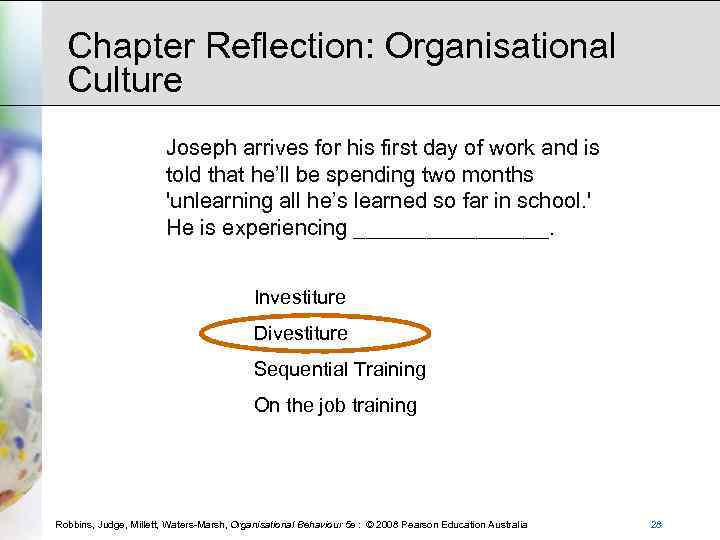 Chapter Reflection: Organisational Culture

Joseph arrives for his first day of work and is told that he'll be spending two months 'unlearning all he's learned so far in school.' He is experiencing ________________.

Investiture

Divestiture

Sequential Training

On the job training

Robbins, Judge, Millett, Waters-Marsh, Organisational Behaviour 5e : © 2008 Pearson Education Australia

28